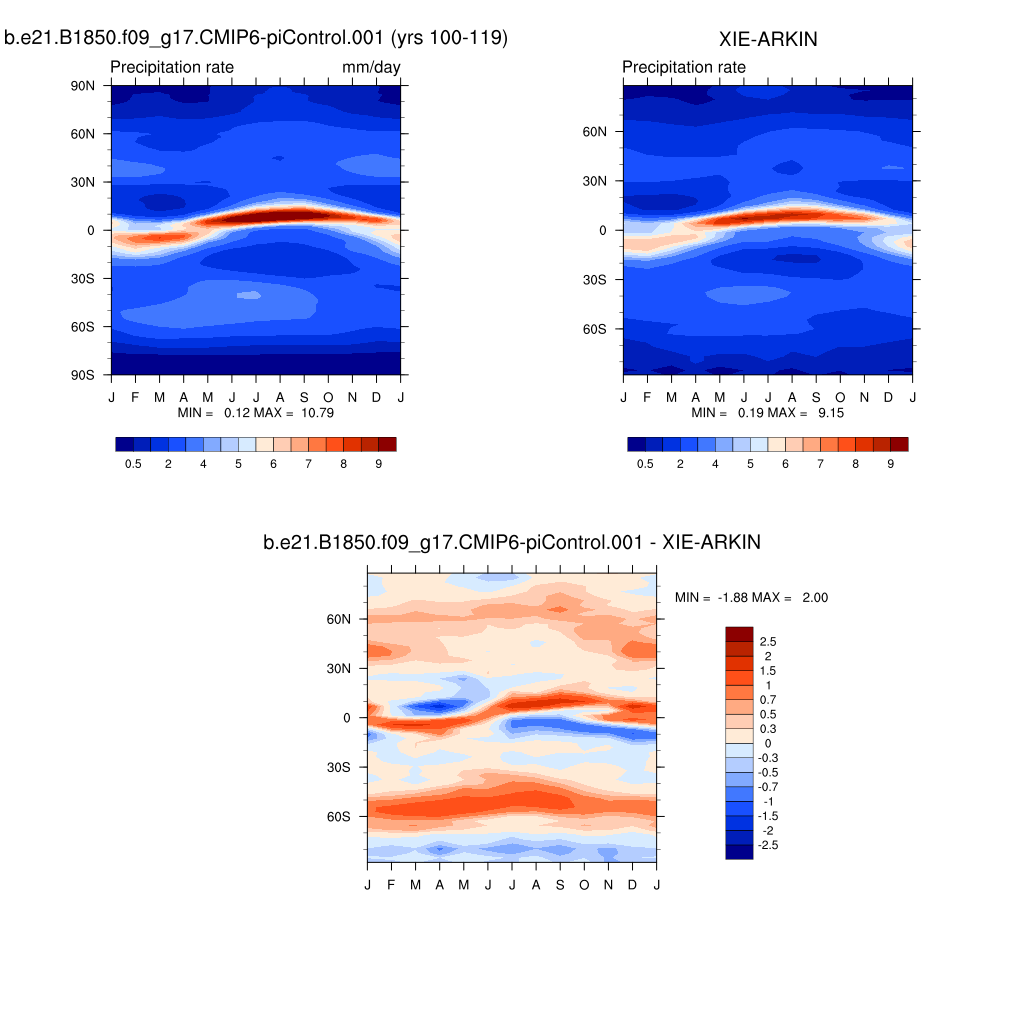 b.e21.B1850.f09_g17.CMIP6-piControl.001 (yrs 100-119)

Precipitation rate mm/day

90N
60N
30N
0
30S
60S
90S

J F M A M J J A S O N D J

MIN = 0.12 MAX = 10.79

0.5 2 4 5 6 7 8 9

XIE-ARKIN

Precipitation rate

60N
30N
0
30S
60S

J F M A M J J A S O N D J

MIN = 0.19 MAX = 9.15

0.5 2 4 5 6 7 8 9

b.e21.B1850.f09_g17.CMIP6-piControl.001 - XIE-ARKIN

60N
30N
0
30S
60S

J F M A M J J A S O N D J

MIN = -1.88 MAX = 2.00

2.5
2
1.5
1
0.7
0.5
0.3
0
-0.3
-0.5
-0.7
-1
-1.5
-2
-2.5